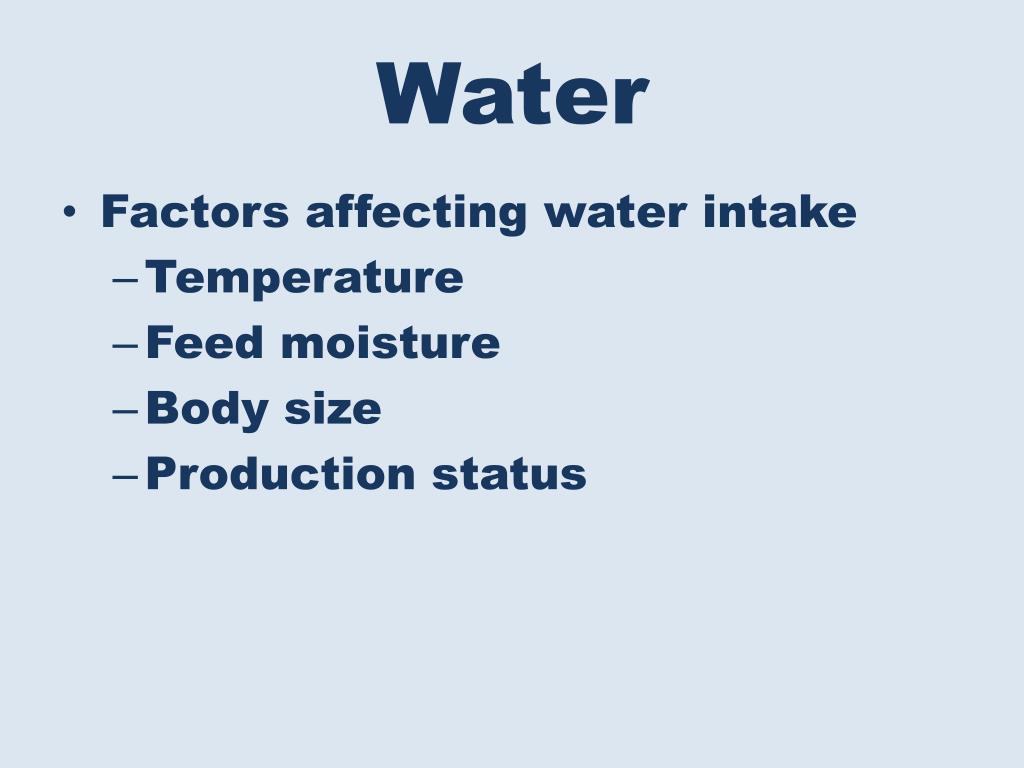 Water

• Factors affecting water intake
– Temperature
– Feed moisture
– Body size
– Production status